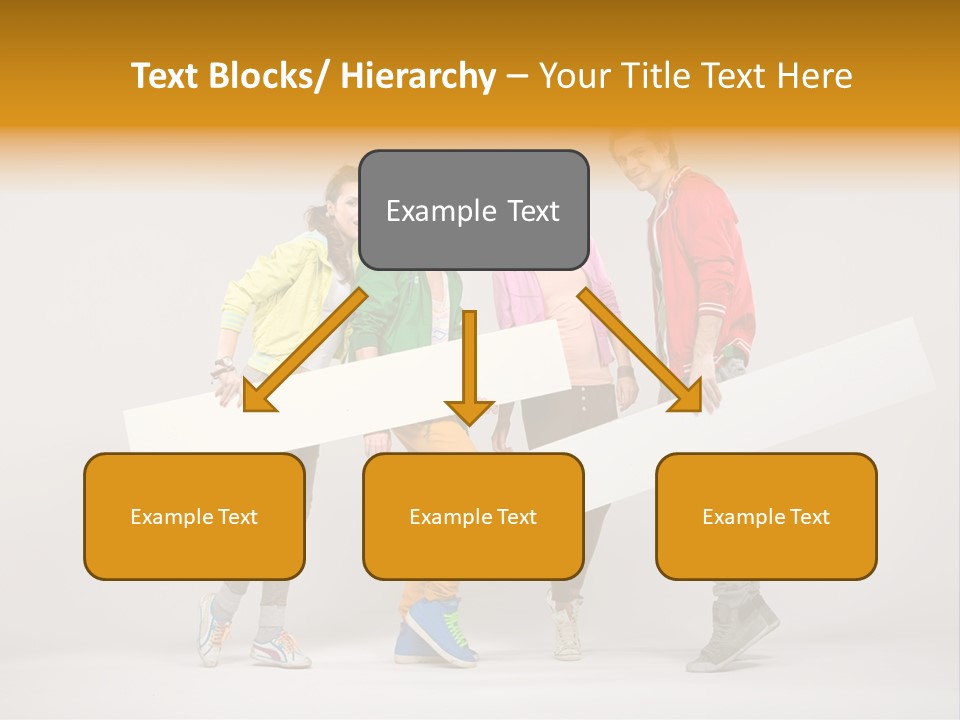 Text Blocks/ Hierarchy – Your Title Text Here

Example Text

Example Text

Example Text

Example Text